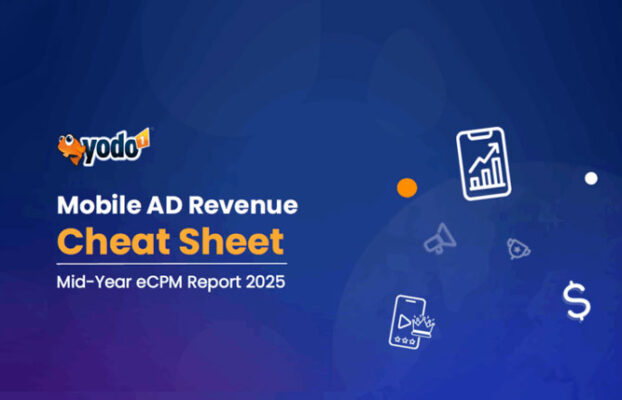 yodo1

Mobile AD Revenue
Cheat Sheet

Mid-Year eCPM Report 2025

$